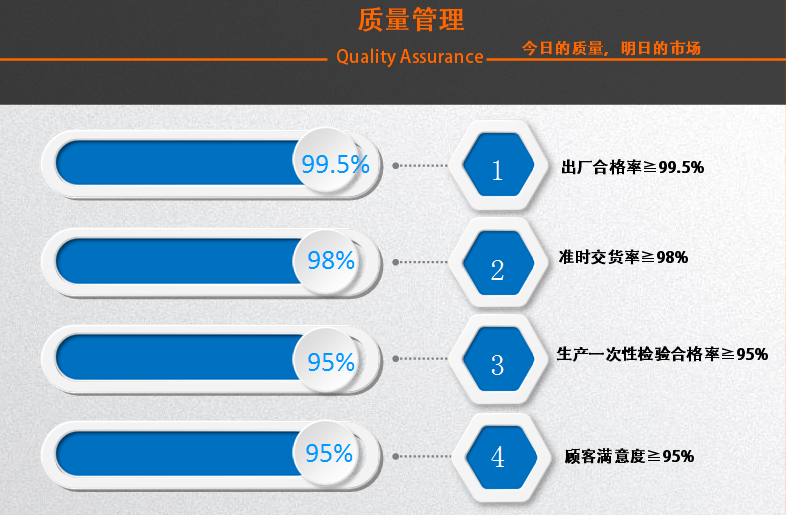 质量管理

Quality Assurance

今日的质量，明日的市场

99.5%

1

出厂合格率≧99.5%

98%

2

准时交货率≧98%

95%

3

生产一次性检验合格率≧95%

95%

4

顾客满意度≧95%